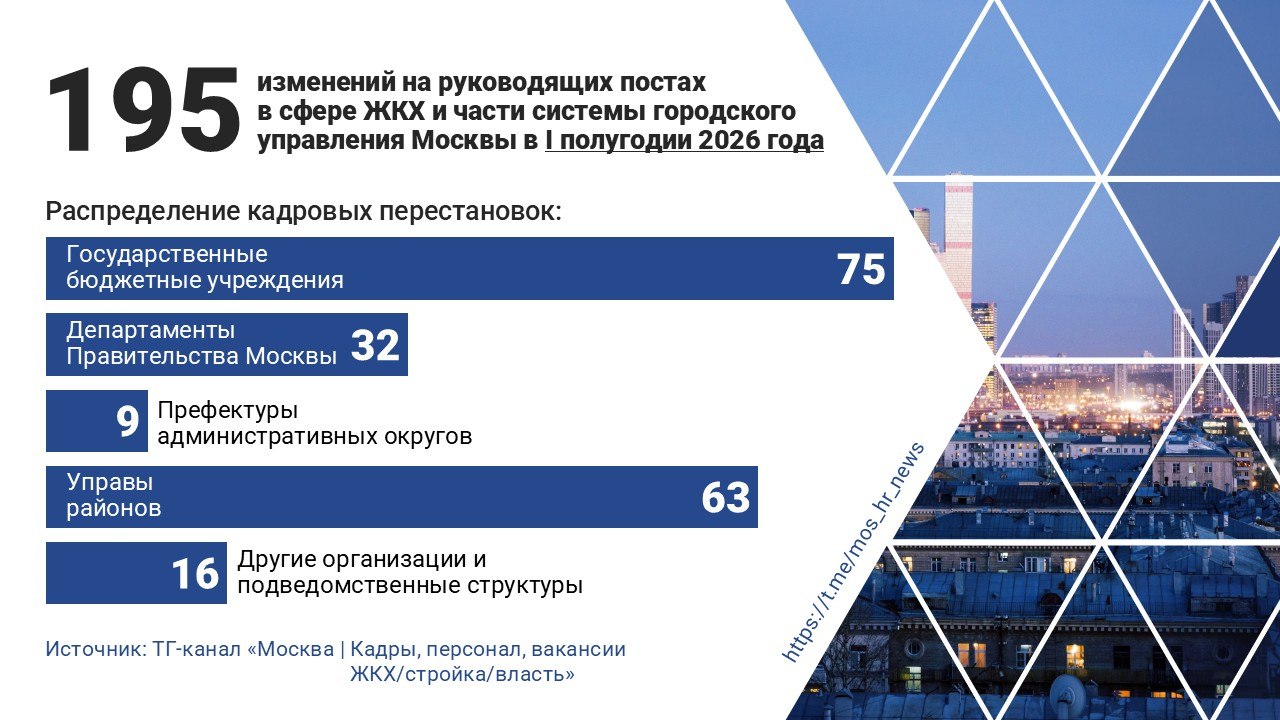 195 изменений на руководящих постах в сфере ЖКХ и части системы городского управления Москвы в I полугодии 2026 года

Распределение кадровых перестановок:

Государственные бюджетные учреждения 75

Департаменты Правительства Москвы 32

9 Префектуры административных округов

Управы районов 63

16 Другие организации и подведомственные структуры

Источник: ТГ-канал «Москва | Кадры, персонал, вакансии ЖКХ/стройка/власть»

https://t.me/mos_hr_news